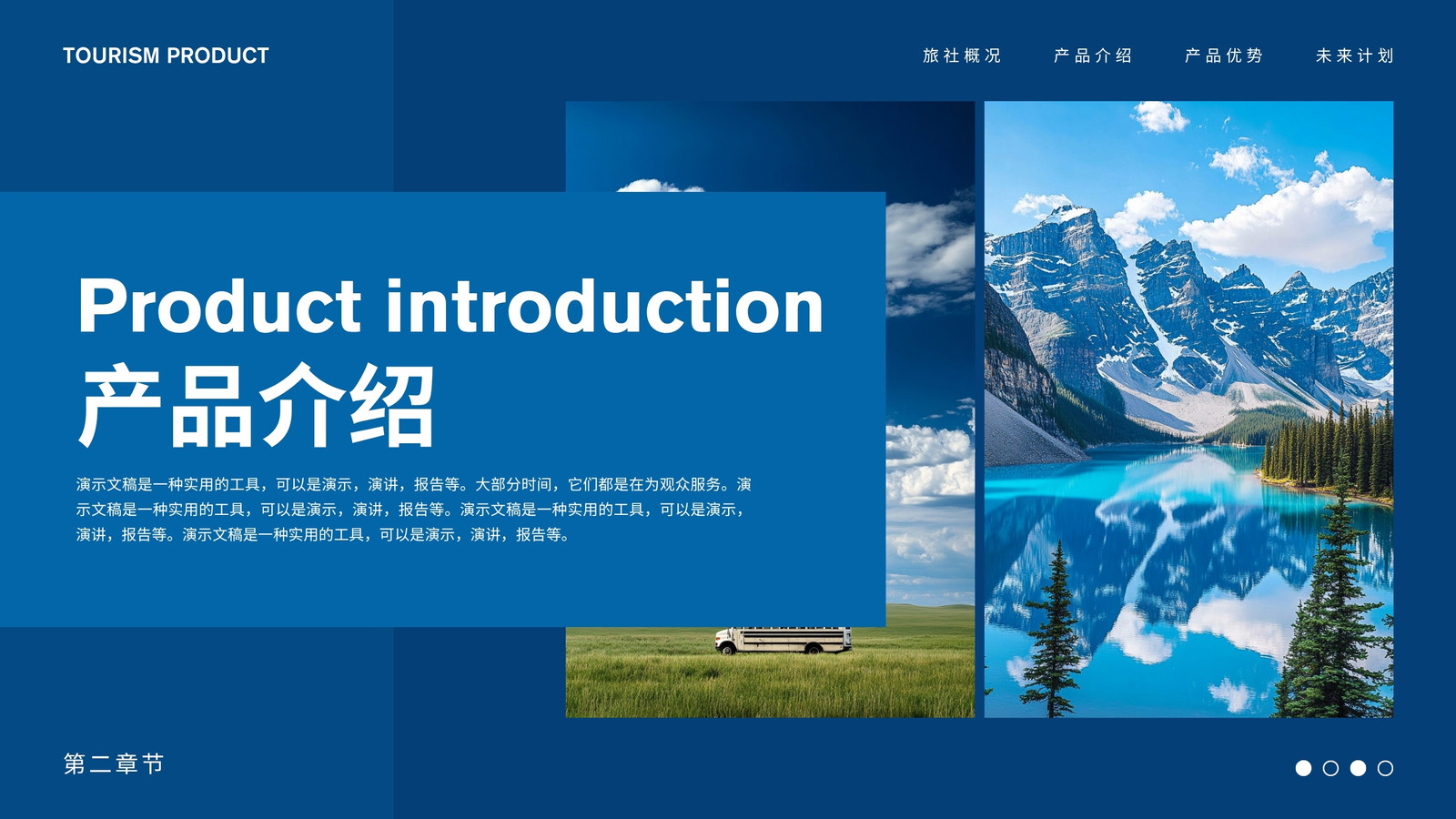 TOURISM PRODUCT

旅社概况 产品介绍 产品优势 未来计划

Product introduction

产品介绍

演示文稿是一种实用的工具，可以是演示，演讲，报告等。大部分时间，它们都是在为观众服务。演示文稿是一种实用的工具，可以是演示，演讲，报告等。演示文稿是一种实用的工具，可以是演示，演讲，报告等。演示文稿是一种实用的工具，可以是演示，演讲，报告等。

第二章节